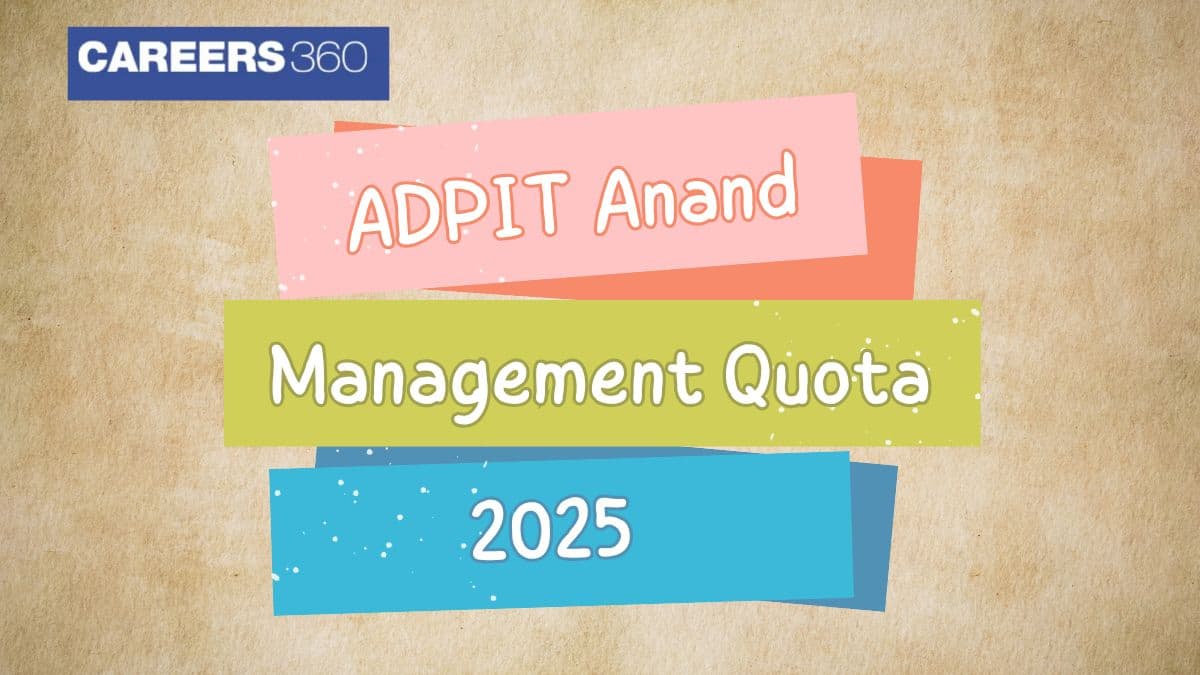 CAREERS 360

ADPIT Anand

Management Quota

2025